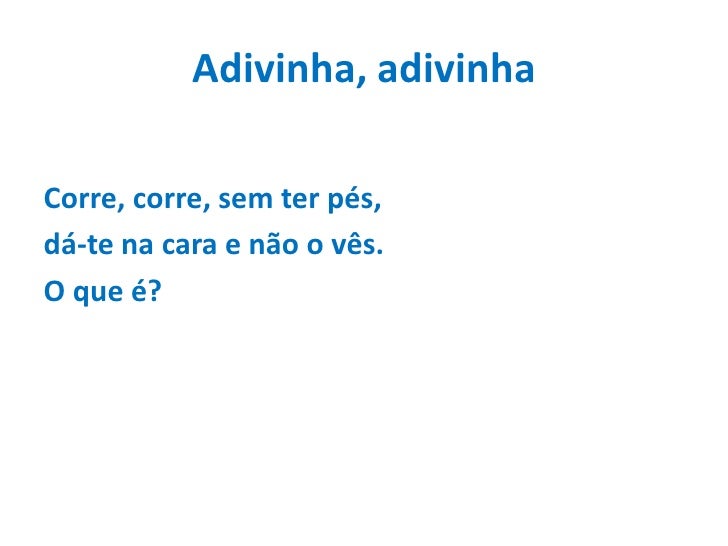 Adivinha, adivinha

Corre, corre, sem ter pés,
dá-te na cara e não o vês.
O que é?